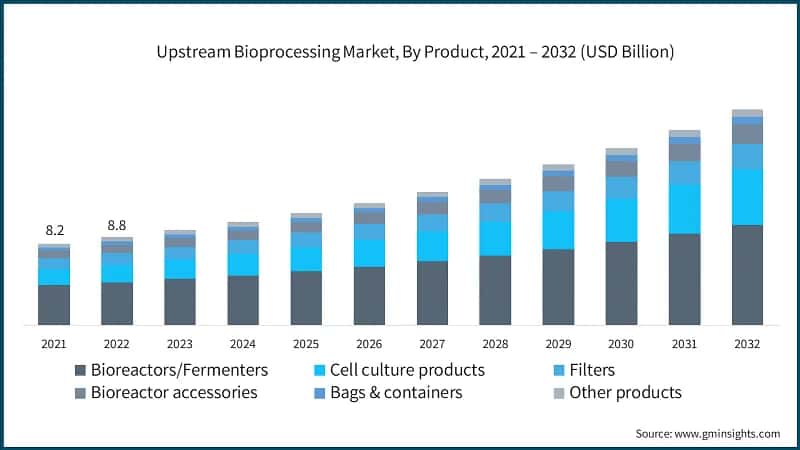 Upstream Bioprocessing Market, By Product, 2021 – 2032 (USD Billion)

8.2
8.8

2021 2022 2023 2024 2025 2026 2027 2028 2029 2030 2031 2032

Bioreactors/Fermenters
Cell culture products
Filters
Bioreactor accessories
Bags & containers
Other products

Source: www.gminsights.com